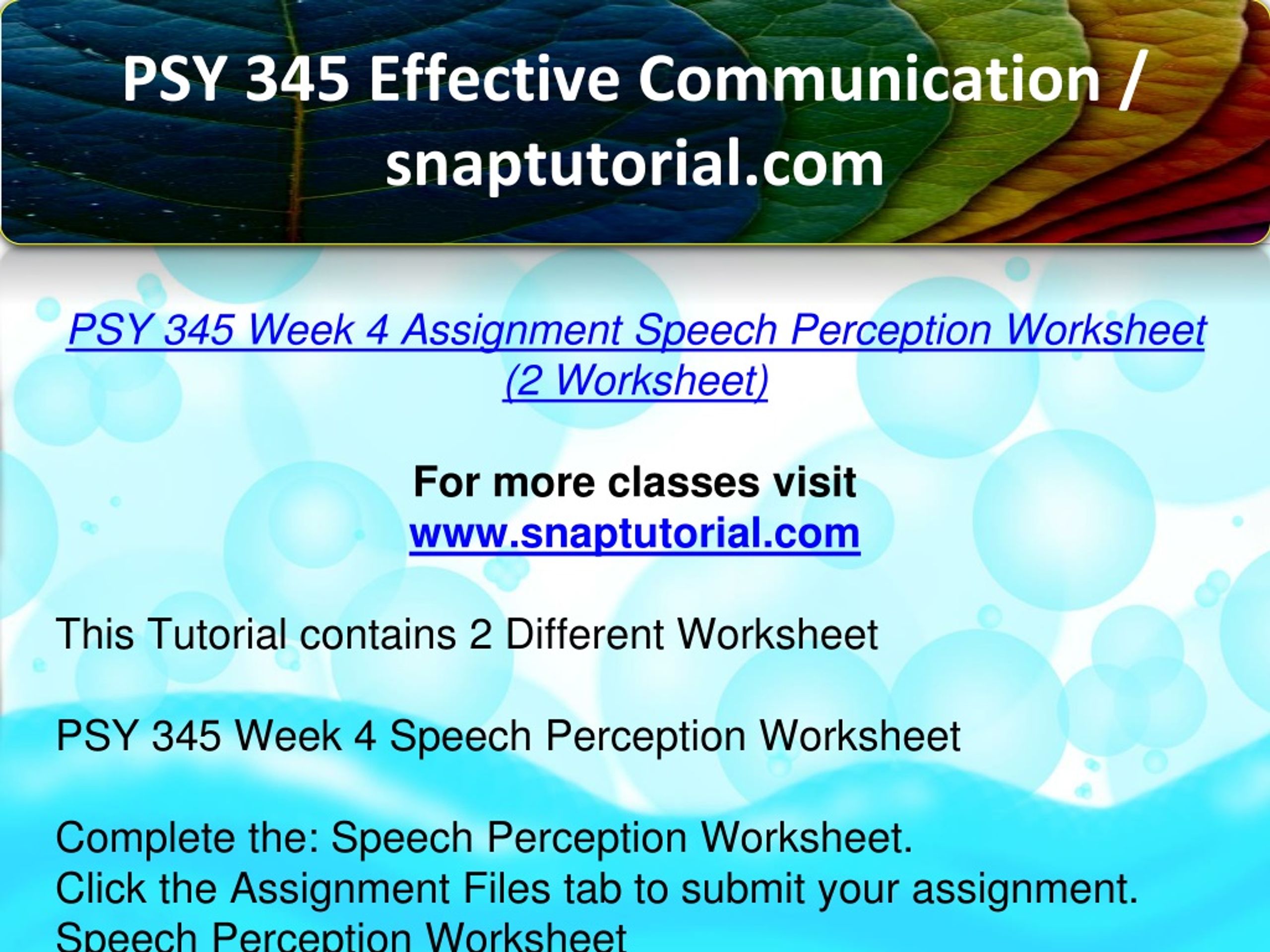 PSY 345 Effective Communication / snaptutorial.com

PSY 345 Week 4 Assignment Speech Perception Worksheet (2 Worksheet)

For more classes visit www.snaptutorial.com

This Tutorial contains 2 Different Worksheet

PSY 345 Week 4 Speech Perception Worksheet

Complete the: Speech Perception Worksheet.
Click the Assignment Files tab to submit your assignment.
Speech Perception Worksheet